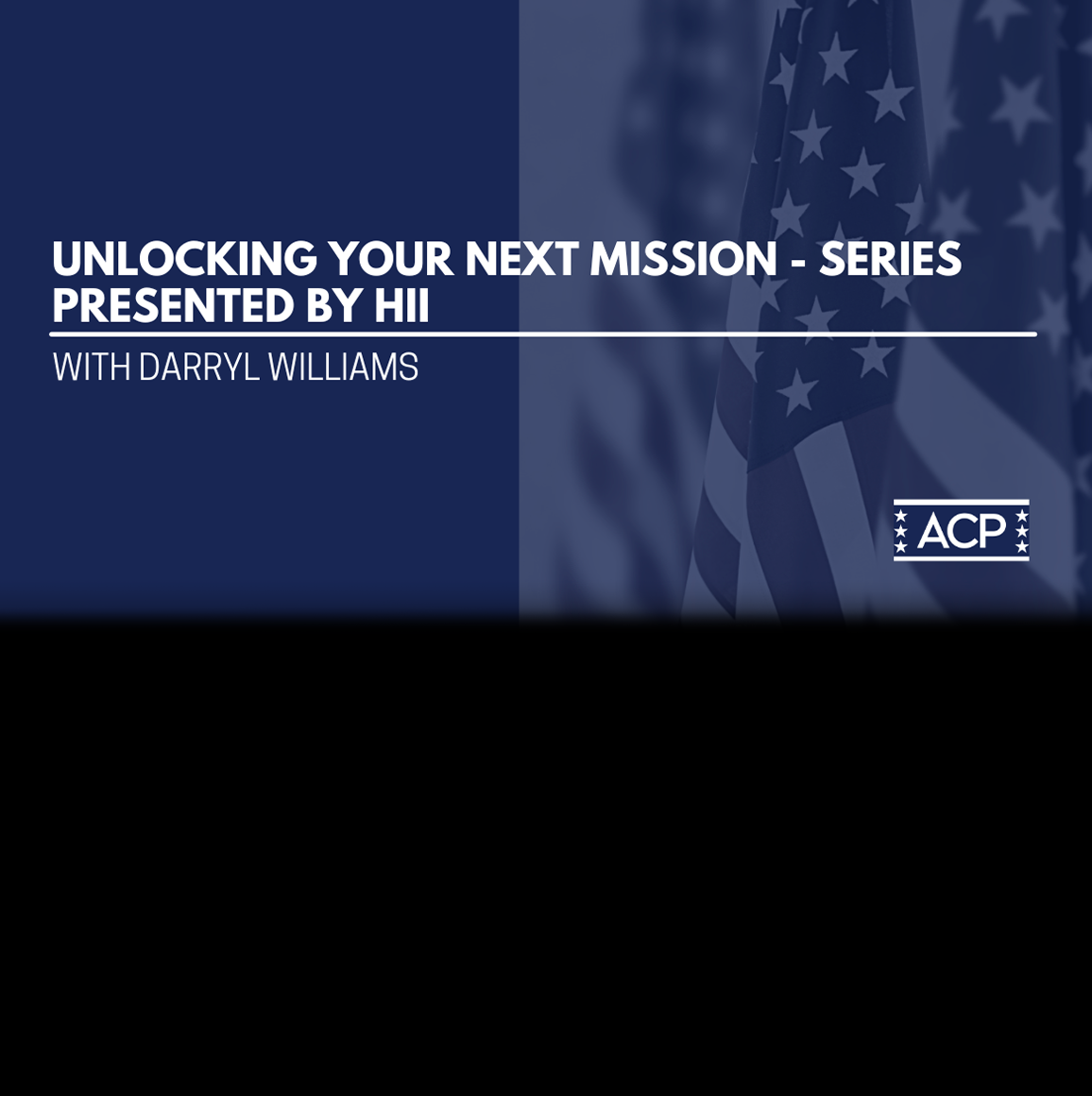 UNLOCKING YOUR NEXT MISSION - SERIES PRESENTED BY HII

WITH DARRYL WILLIAMS

ACP